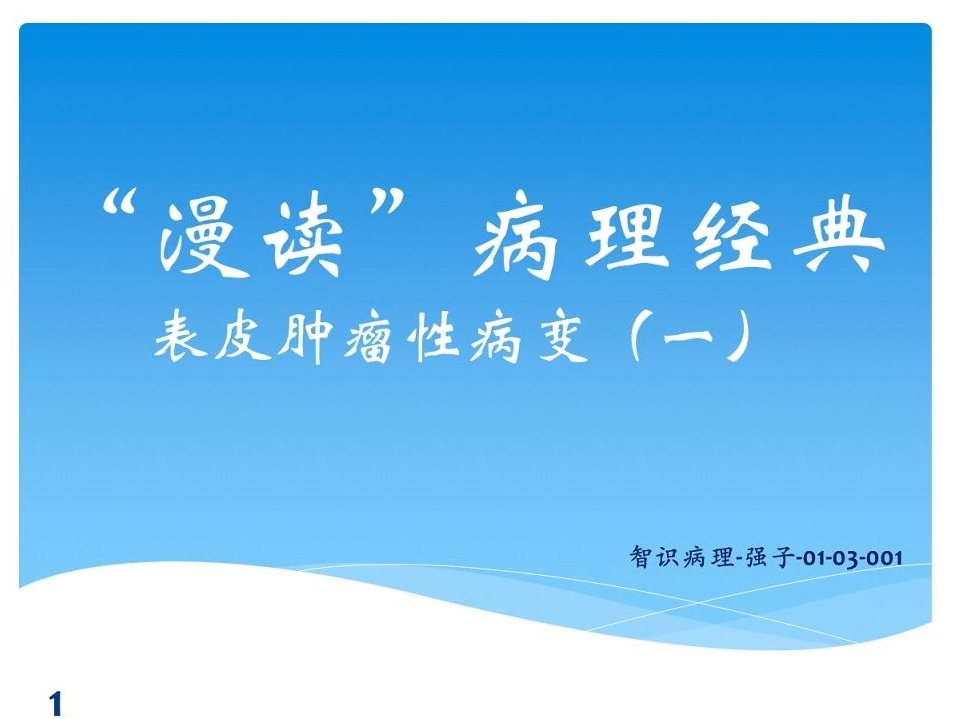 “漫读”病理经典

表皮肿瘤性病变（一）

智识病理-强子-01-03-001

1